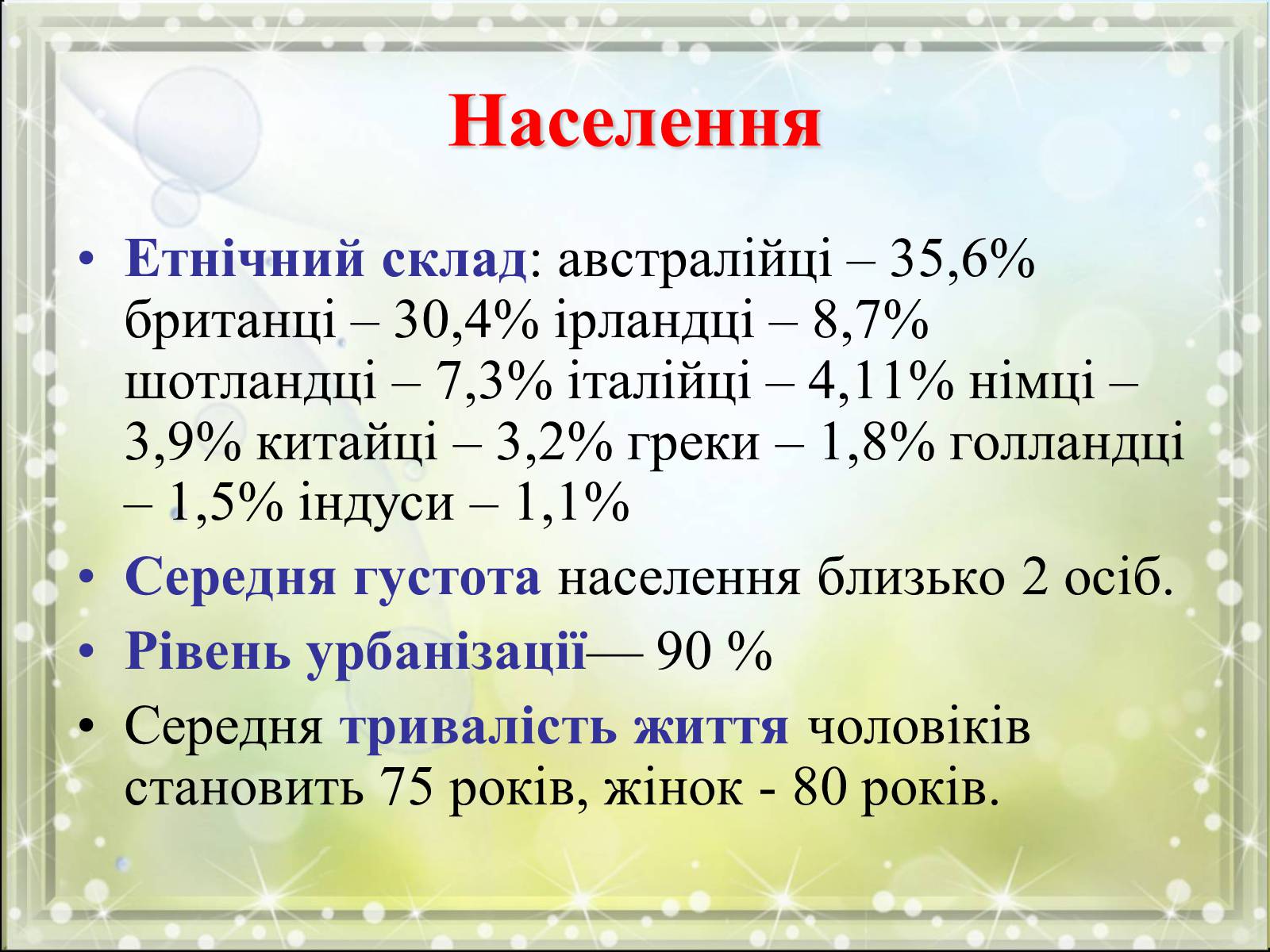 Населення

• Етнічний склад: австралійці – 35,6% британці – 30,4% ірландці – 8,7% шотландці – 7,3% італійці – 4,11% німці – 3,9% китайці – 3,2% греки – 1,8% голландці – 1,5% індуси – 1,1%
• Середня густота населення близько 2 осіб.
• Рівень урбанізації— 90 %
• Середня тривалість життя чоловіків становить 75 років, жінок - 80 років.